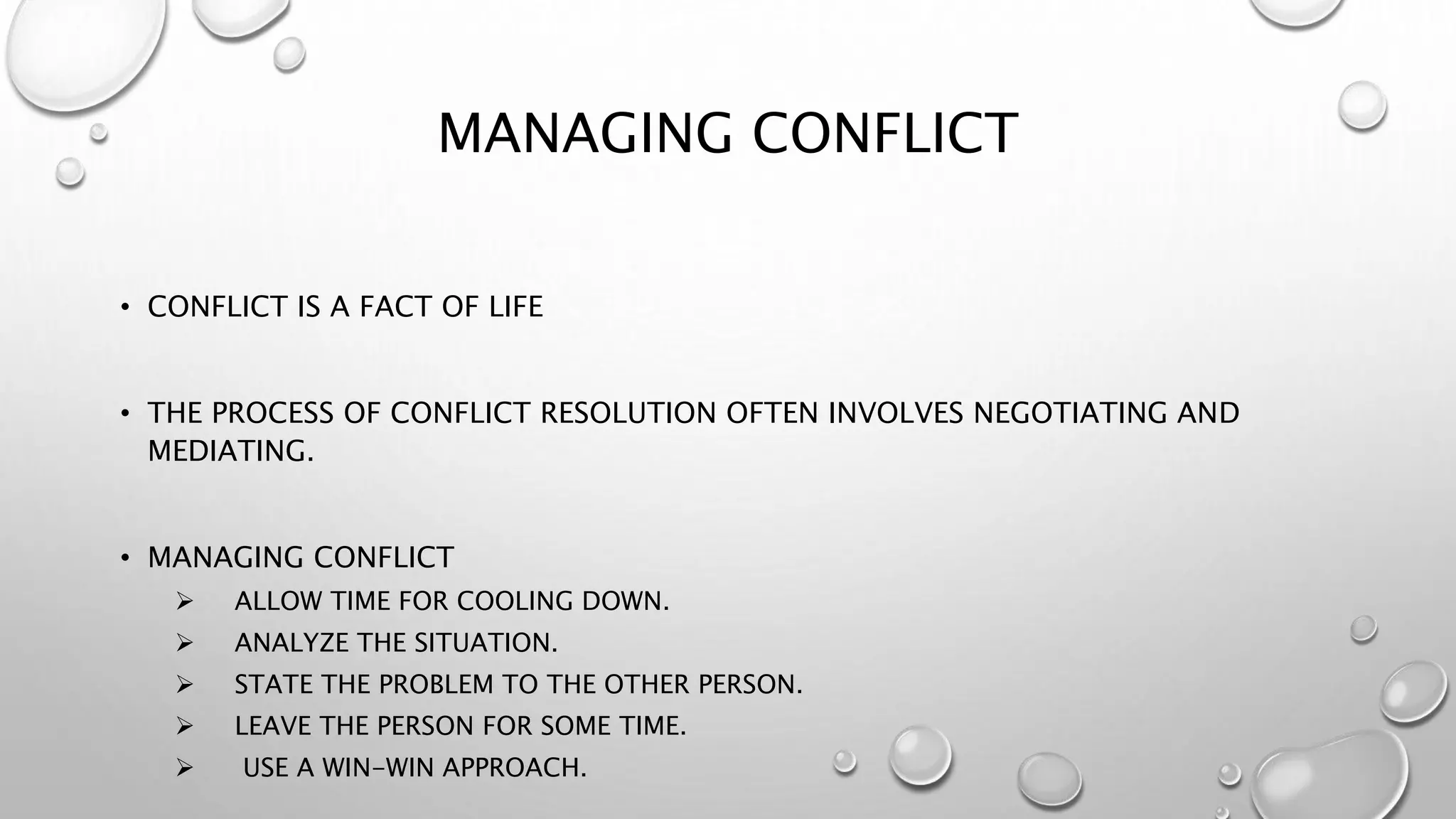 MANAGING CONFLICT

• CONFLICT IS A FACT OF LIFE

• THE PROCESS OF CONFLICT RESOLUTION OFTEN INVOLVES NEGOTIATING AND MEDIATING.

• MANAGING CONFLICT
➢ ALLOW TIME FOR COOLING DOWN.
➢ ANALYZE THE SITUATION.
➢ STATE THE PROBLEM TO THE OTHER PERSON.
➢ LEAVE THE PERSON FOR SOME TIME.
➢ USE A WIN-WIN APPROACH.